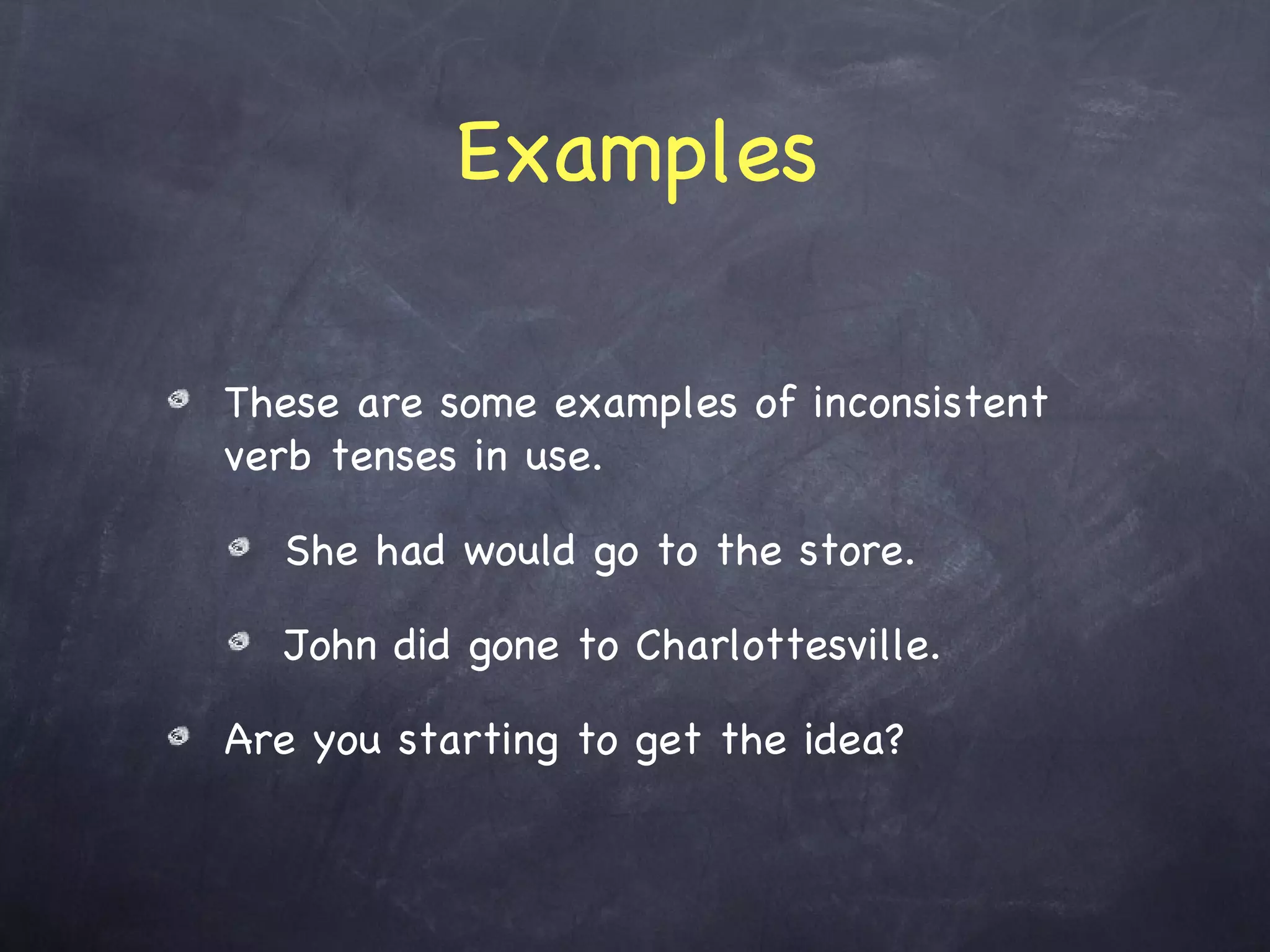 Examples

These are some examples of inconsistent verb tenses in use.

She had would go to the store.

John did gone to Charlottesville.

Are you starting to get the idea?